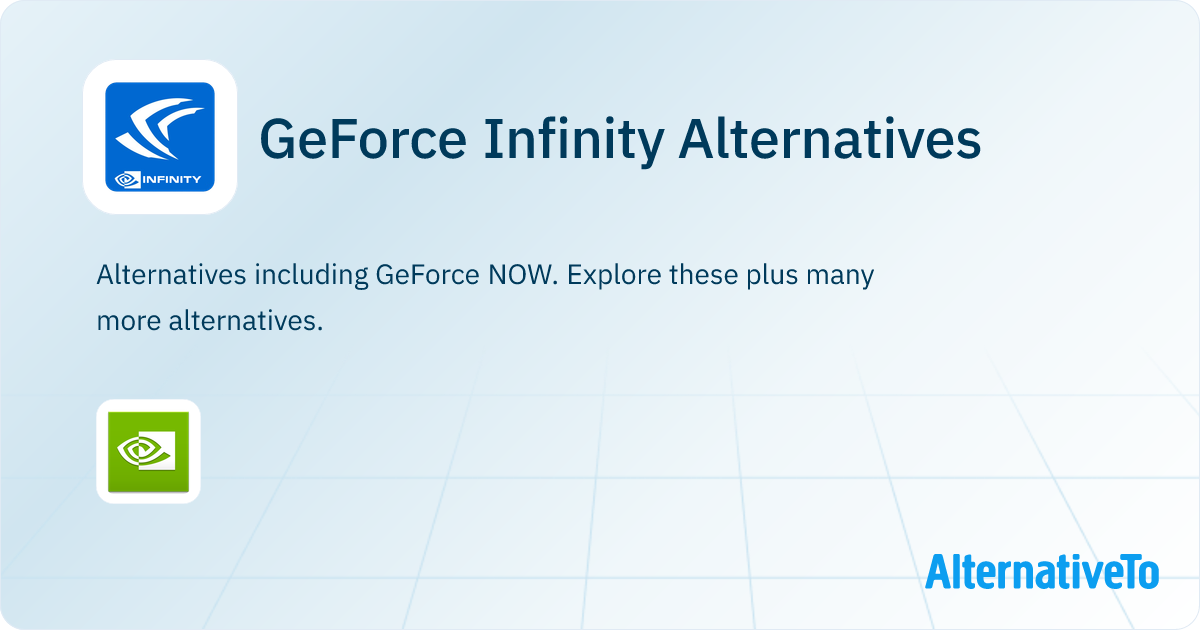 INFINITY

GeForce Infinity Alternatives

Alternatives including GeForce NOW. Explore these plus many more alternatives.

AlternativeTo